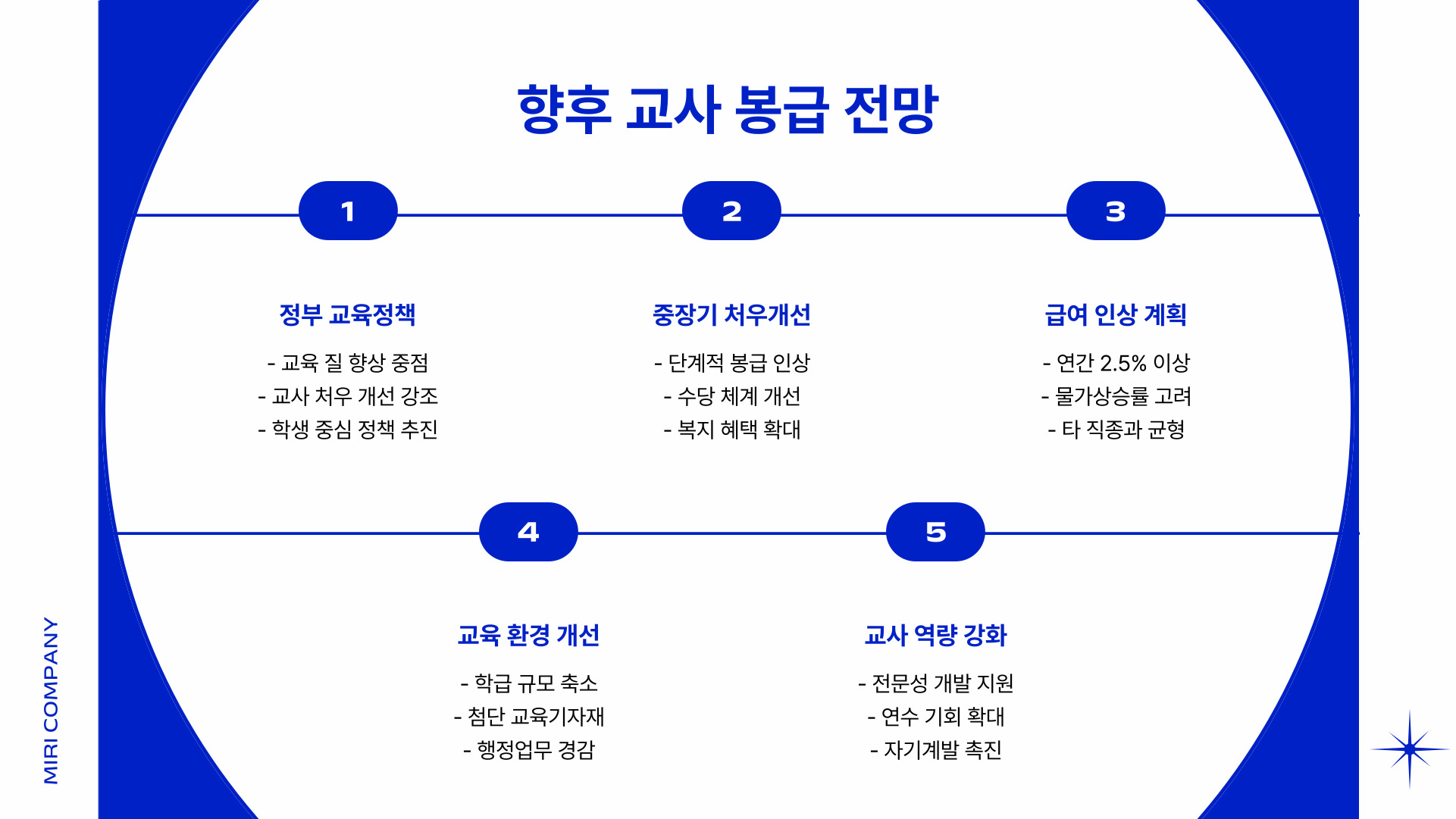 향후 교사 봉급 전망

1

정부 교육정책

- 교육 질 향상 중점
- 교사 처우 개선 강조
- 학생 중심 정책 추진

2

중장기 처우개선

- 단계적 봉급 인상
- 수당 체계 개선
- 복지 혜택 확대

3

급여 인상 계획

- 연간 2.5% 이상
- 물가상승률 고려
- 타 직종과 균형

4

교육 환경 개선

- 학급 규모 축소
- 첨단 교육기자재
- 행정업무 경감

5

교사 역량 강화

- 전문성 개발 지원
- 연수 기회 확대
- 자기계발 촉진

MIRI COMPANY